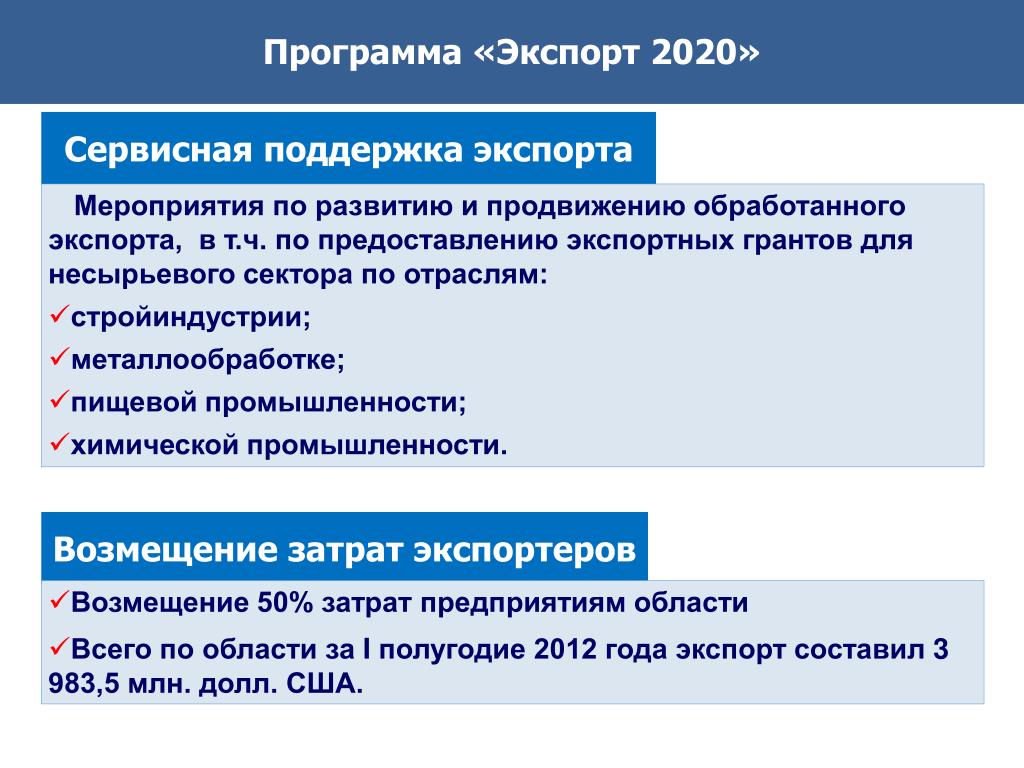 Программа «Экспорт 2020»

Сервисная поддержка экспорта

Мероприятия по развитию и продвижению обработанного экспорта, в т.ч. по предоставлению экспортных грантов для несырьевого сектора по отраслям:

✓стройиндустрии;

✓металлообработке;

✓пищевой промышленности;

✓химической промышленности.

Возмещение затрат экспортеров

✓Возмещение 50% затрат предприятиям области

✓Всего по области за I полугодие 2012 года экспорт составил 3 983,5 млн. долл. США.